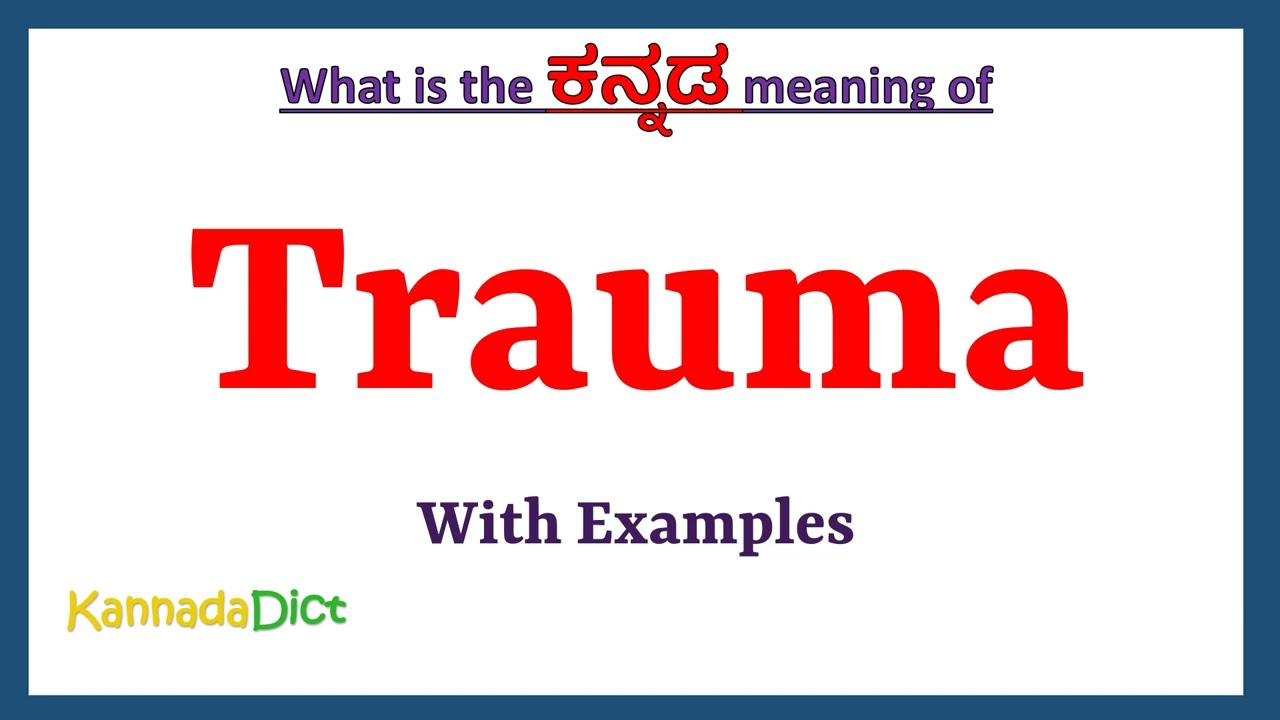 What is the ಕನ್ನಡ meaning of

Trauma

With Examples

KannadaDict